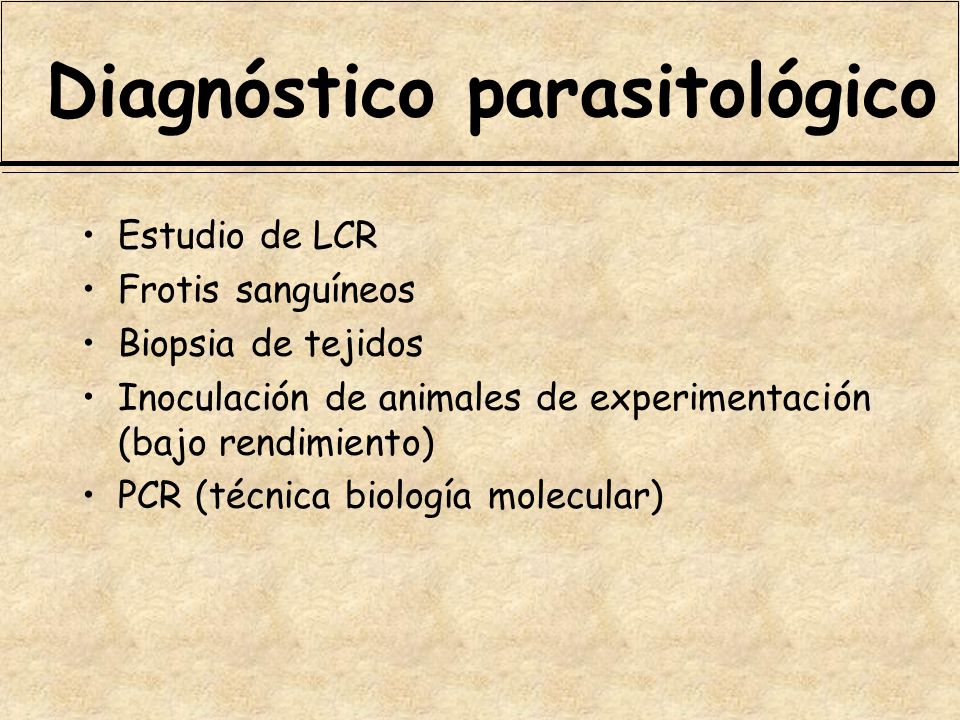 Diagnóstico parasitológico

• Estudio de LCR
• Frotis sanguíneos
• Biopsia de tejidos
• Inoculación de animales de experimentación (bajo rendimiento)
• PCR (técnica biología molecular)